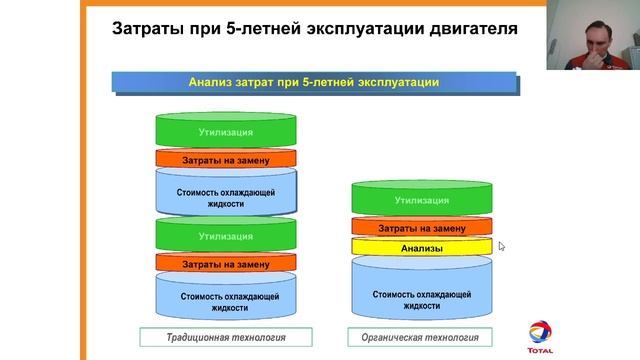 Затраты при 5-летней эксплуатации двигателя

Анализ затрат при 5-летней эксплуатации

Утилизация

Затраты на замену

Стоимость охлаждающей жидкости

Утилизация

Затраты на замену

Стоимость охлаждающей жидкости

Традиционная технология

Утилизация

Затраты на замену

Анализы

Стоимость охлаждающей жидкости

Органическая технология

TOTAL